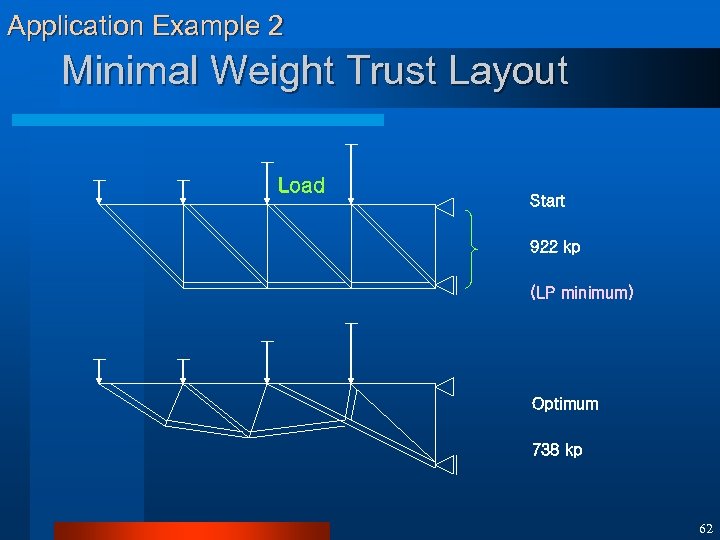 Application Example 2

Minimal Weight Trust Layout

Load

Start

922 kp

(LP minimum)

Optimum

738 kp

62